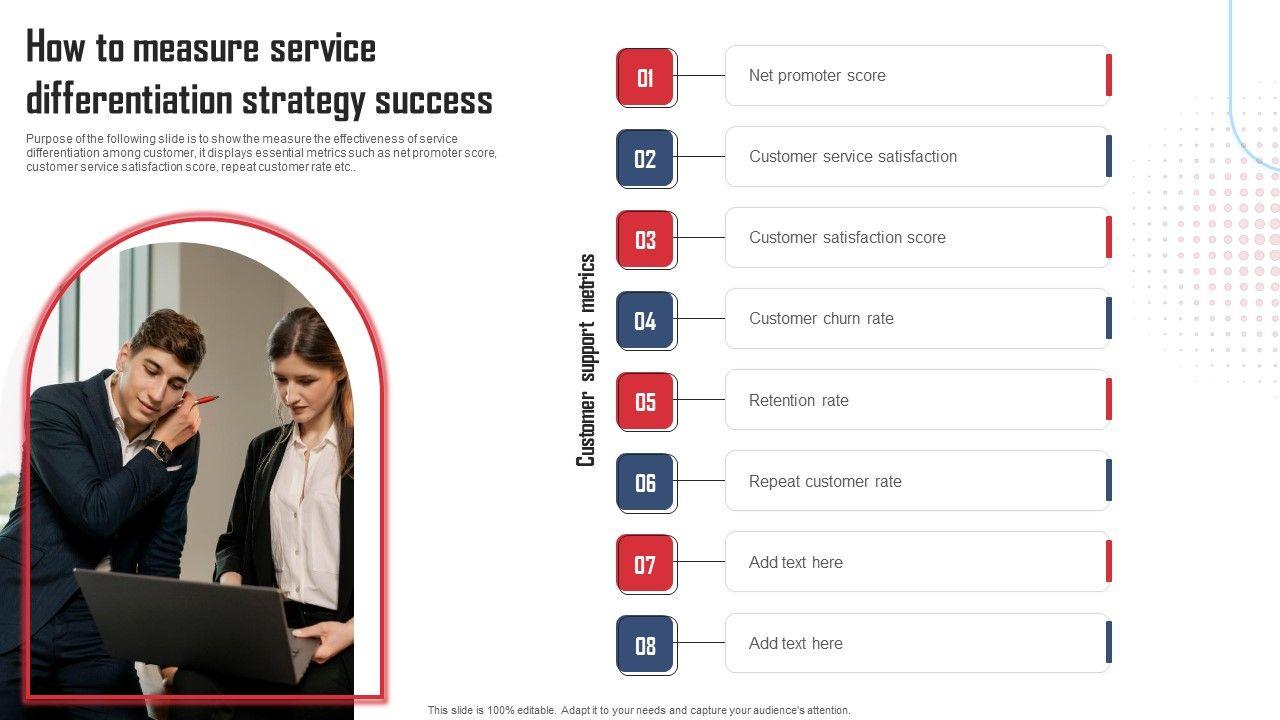 How to measure service differentiation strategy success

Purpose of the following slide is to show the measure the effectiveness of service differentiation among customer, it displays essential metrics such as net promoter score, customer service satisfaction score, repeat customer rate etc..

Customer support metrics

01 Net promoter score

02 Customer service satisfaction

03 Customer satisfaction score

04 Customer churn rate

05 Retention rate

06 Repeat customer rate

07 Add text here

08 Add text here

This slide is 100% editable. Adapt it to your needs and capture your audience's attention.